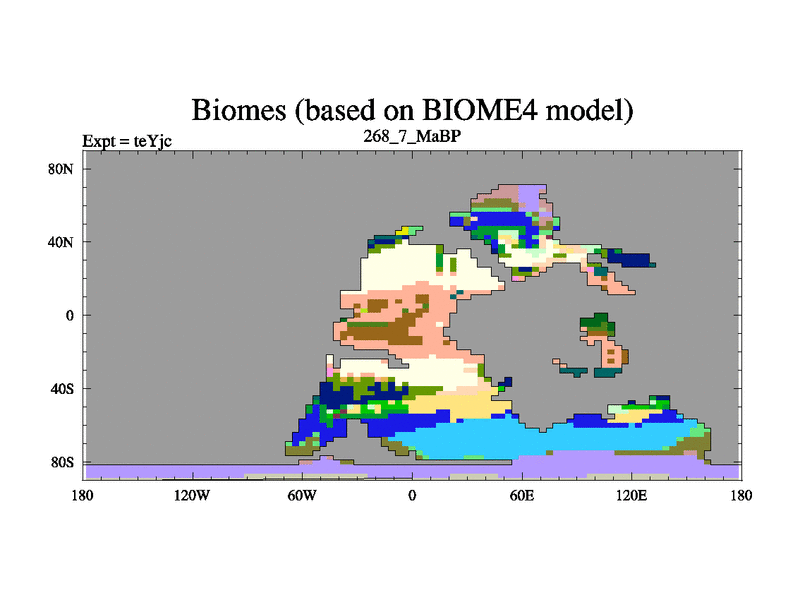 Biomes (based on BIOME4 model)
Expt = teYjc
268_7_MaBP

80N
40N
0
40S
80S

180
120W
60W
0
60E
120E
180